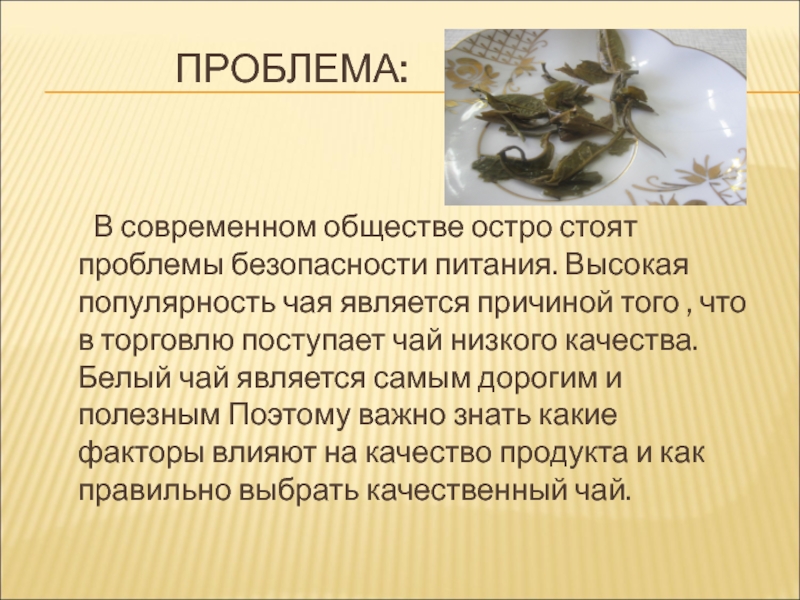 ПРОБЛЕМА:

В современном обществе остро стоят проблемы безопасности питания. Высокая популярность чая является причиной того , что в торговлю поступает чай низкого качества. Белый чай является самым дорогим и полезным Поэтому важно знать какие факторы влияют на качество продукта и как правильно выбрать качественный чай.